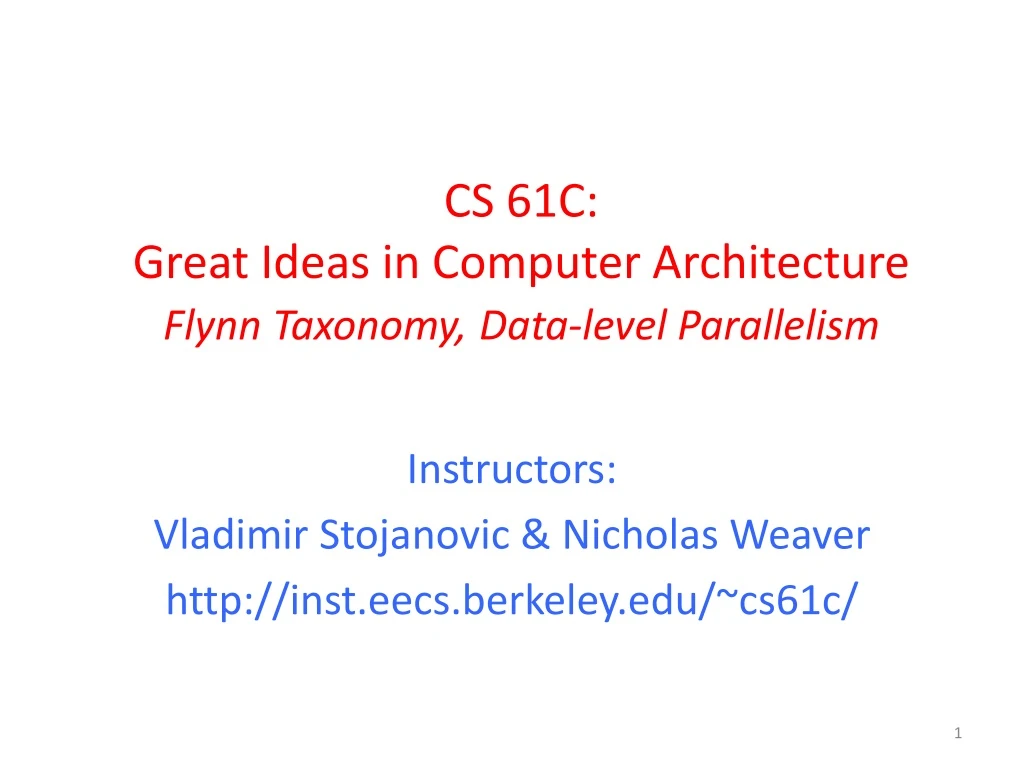 CS 61C:
Great Ideas in Computer Architecture
Flynn Taxonomy, Data-level Parallelism

Instructors:
Vladimir Stojanovic & Nicholas Weaver
http://inst.eecs.berkeley.edu/~cs61c/

1